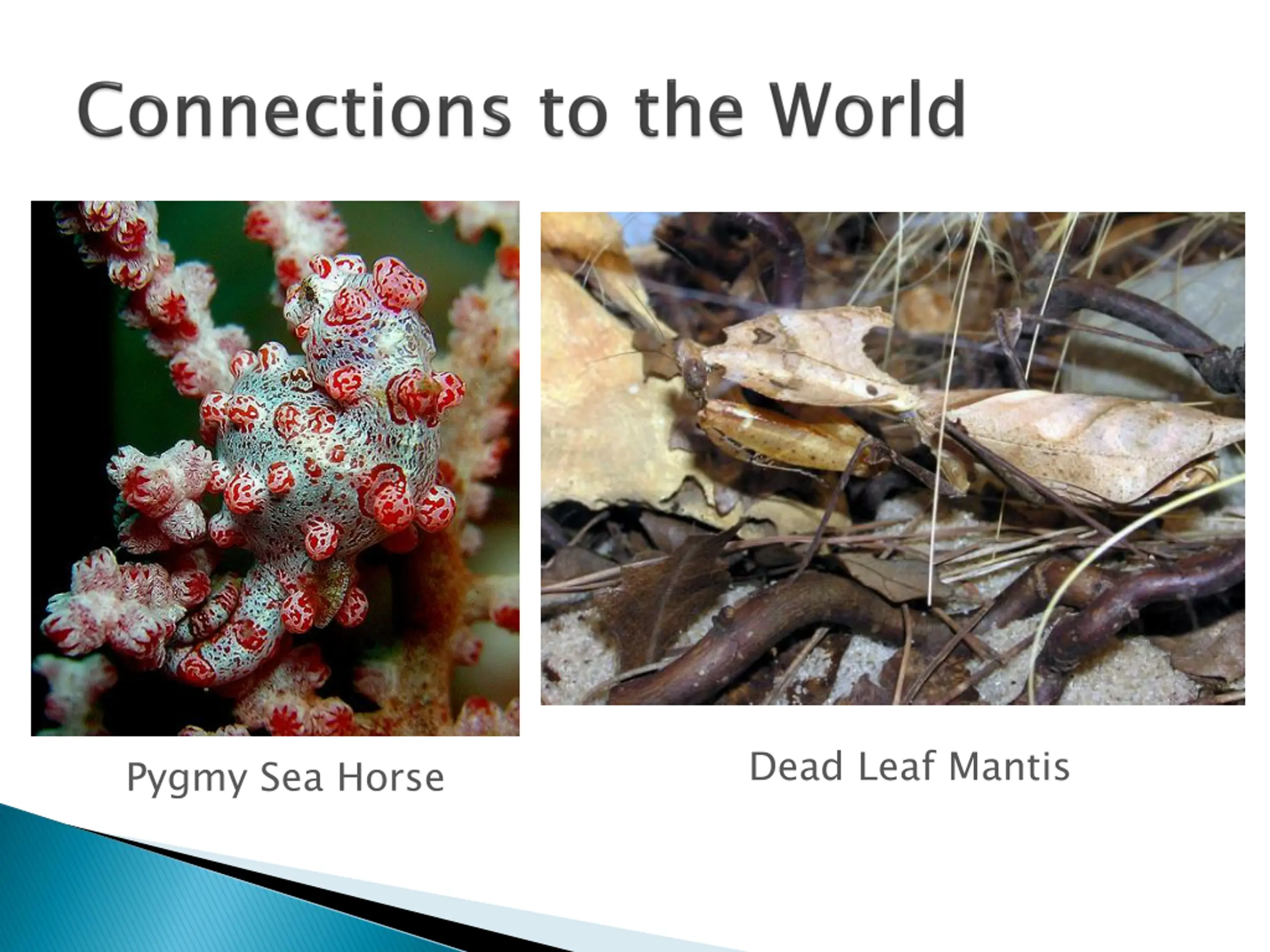 Connections to the World

Pygmy Sea Horse

Dead Leaf Mantis